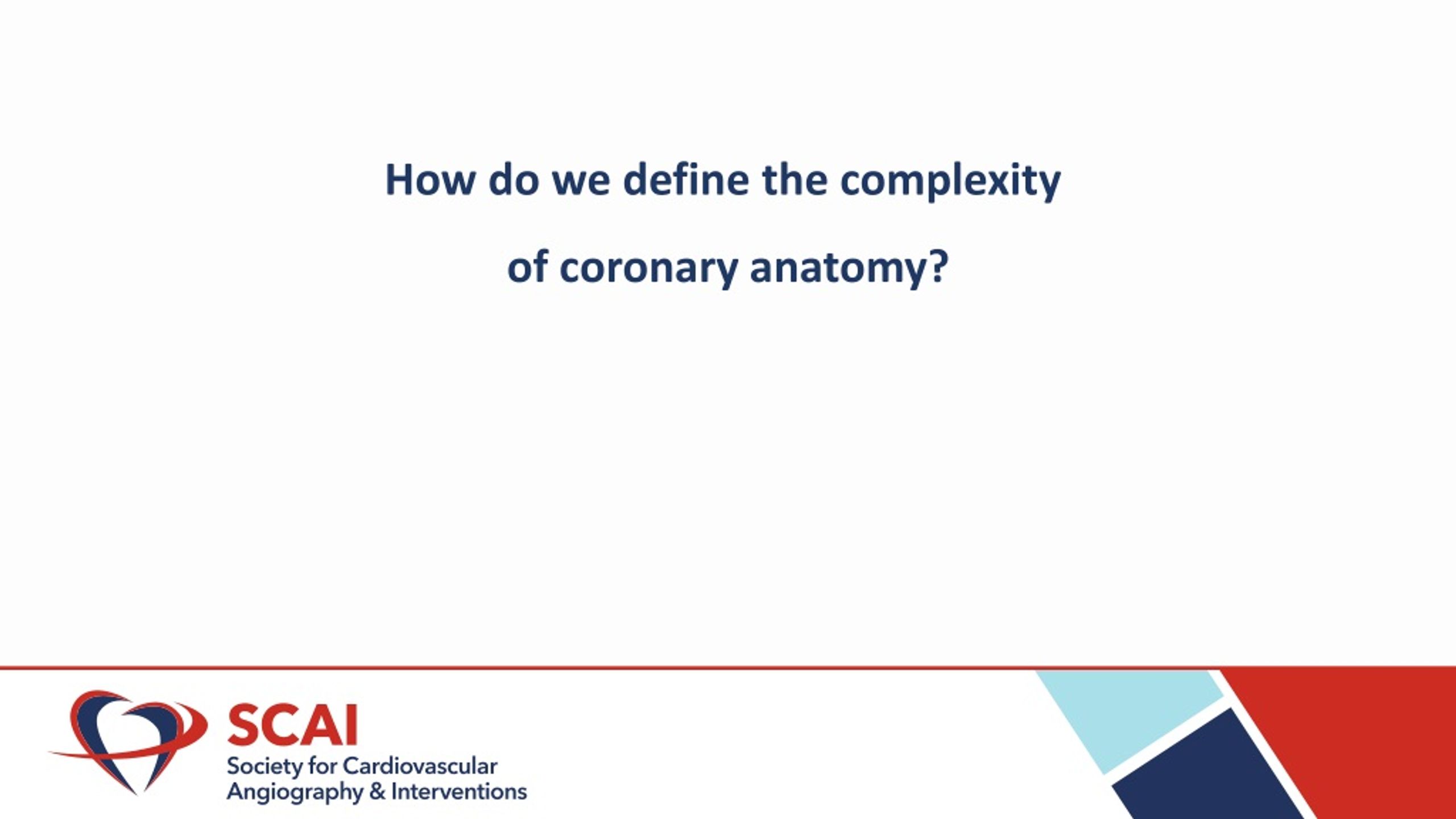 How do we define the complexity of coronary anatomy?

SCAI
Society for Cardiovascular Angiography & Interventions